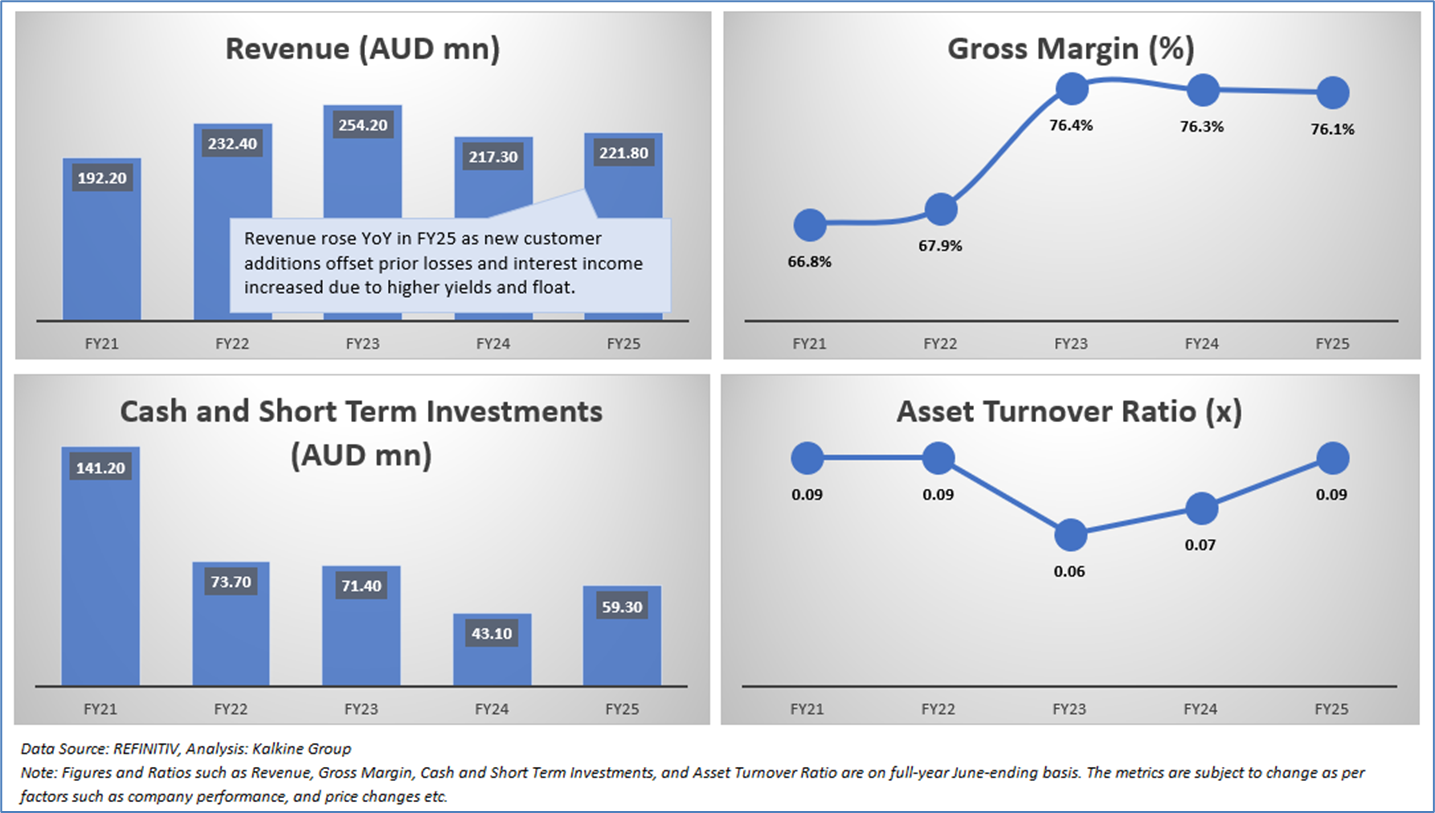 Revenue (AUD mn)

192.20
232.40
254.20
217.30
221.80

Revenue rose YoY in FY25 as new customer additions offset prior losses and interest income increased due to higher yields and float.

FY21 FY22 FY23 FY24 FY25

Gross Margin (%)

66.8%
67.9%
76.4%
76.3%
76.1%

FY21 FY22 FY23 FY24 FY25

Cash and Short Term Investments (AUD mn)

141.20
73.70
71.40
43.10
59.30

FY21 FY22 FY23 FY24 FY25

Asset Turnover Ratio (x)

0.09
0.09
0.06
0.07
0.09

FY21 FY22 FY23 FY24 FY25

Data Source: REFINITIV, Analysis: Kalkine Group
Note: Figures and Ratios such as Revenue, Gross Margin, Cash and Short Term Investments, and Asset Turnover Ratio are on full-year June-ending basis. The metrics are subject to change as per factors such as company performance, and price changes etc.